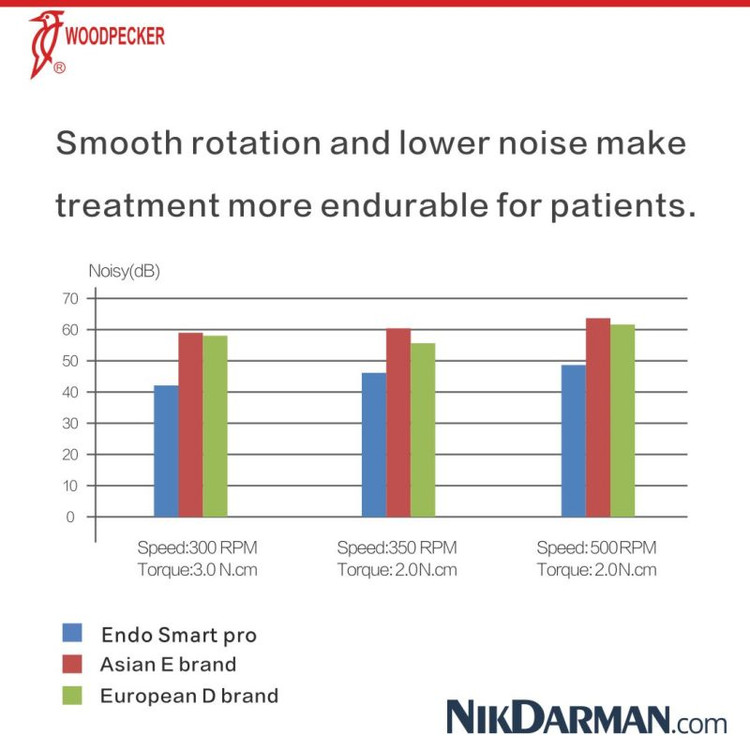 WOODPECKER
®

Smooth rotation and lower noise make treatment more endurable for patients.

Noisy(dB)

70
60
50
40
30
20
10
0

Speed:300 RPM
Torque:3.0 N.cm

Speed:350 RPM
Torque: 2.0N.cm

Speed: 500RPM
Torque: 2.0N.cm

Endo Smart pro
Asian E brand
European D brand

NIKDARMAN.com